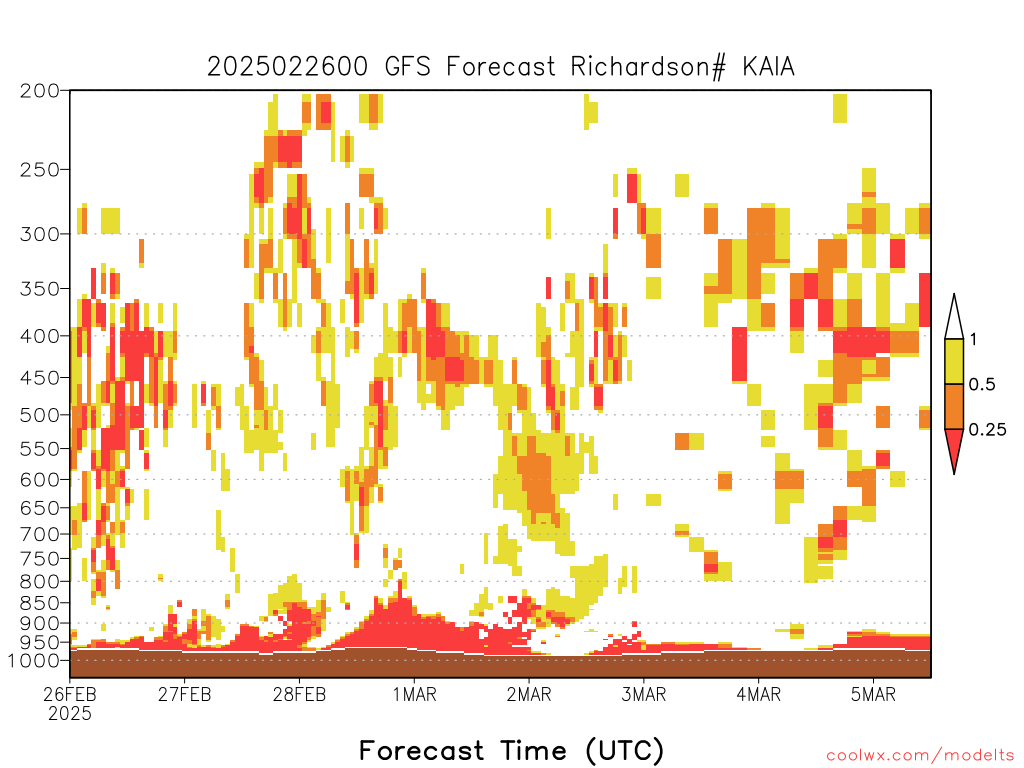 2025022600 GFS Forecast Richardson# KAIA

200
250
300
350
400
450
500
550
600
650
700
750
800
850
900
950
1000

1
0.5
0.25

26FEB
2025
27FEB
28FEB
1MAR
2MAR
3MAR
4MAR
5MAR

Forecast Time (UTC)

coolwx.com/modelts